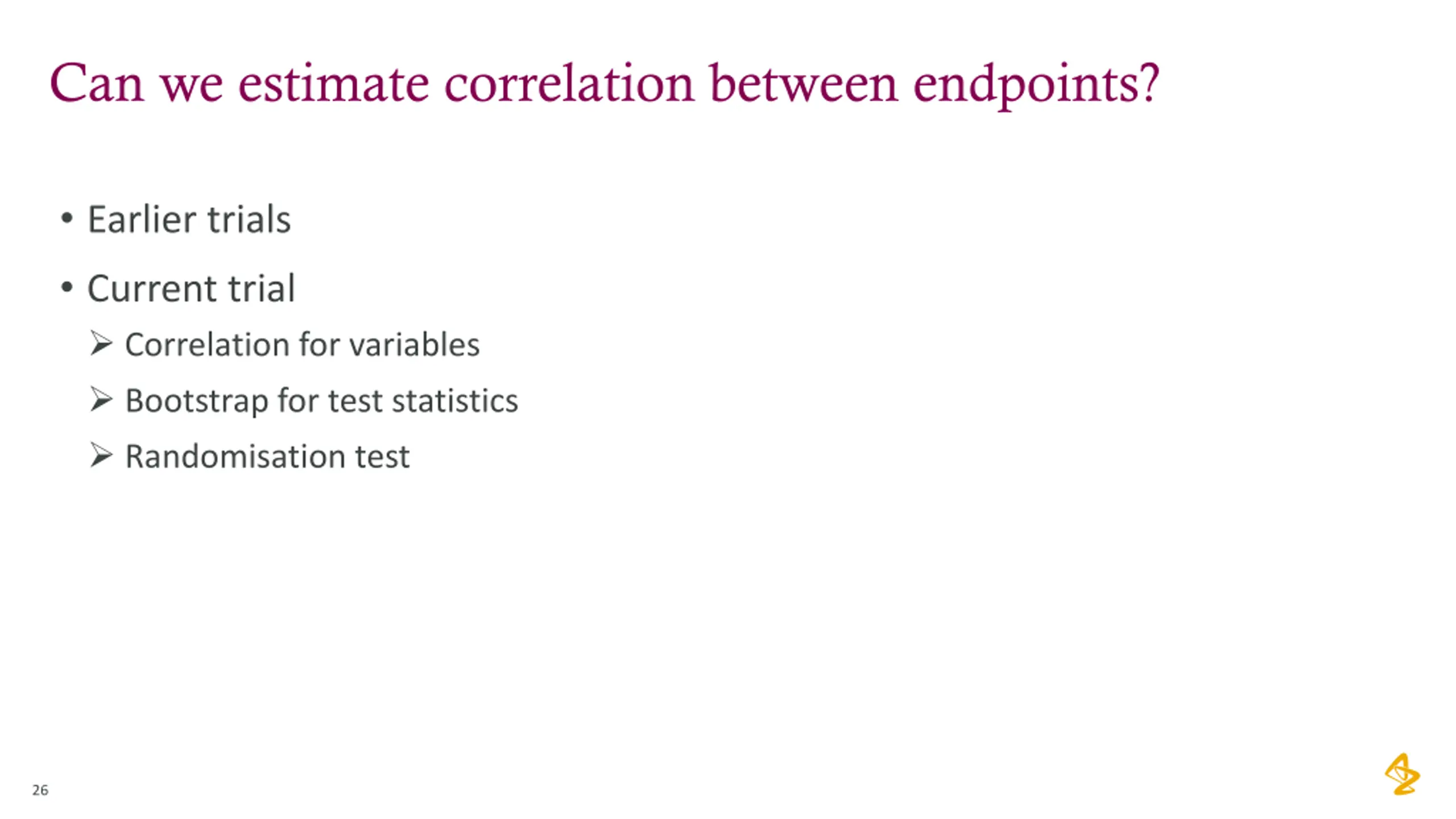 Can we estimate correlation between endpoints?

• Earlier trials

• Current trial

➢ Correlation for variables

➢ Bootstrap for test statistics

➢ Randomisation test

26